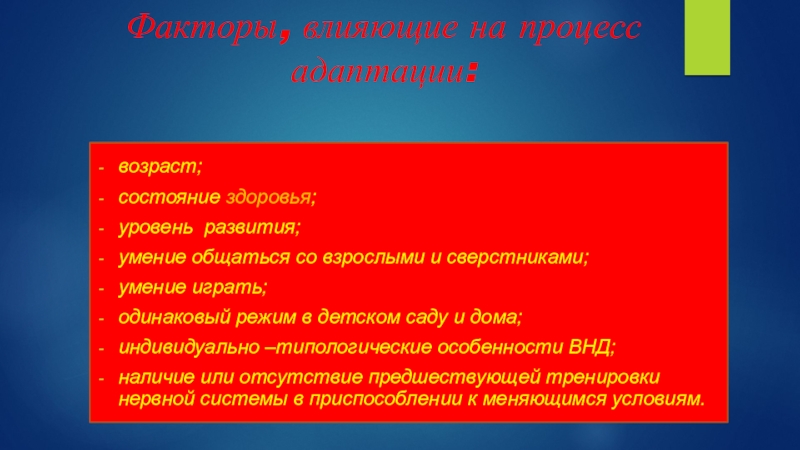 Факторы, влияющие на процесс адаптации:

- возраст;
- состояние здоровья;
- уровень развития;
- умение общаться со взрослыми и сверстниками;
- умение играть;
- одинаковый режим в детском саду и дома;
- индивидуально –типологические особенности ВНД;
- наличие или отсутствие предшествующей тренировки нервной системы в приспособлении к меняющимся условиям.